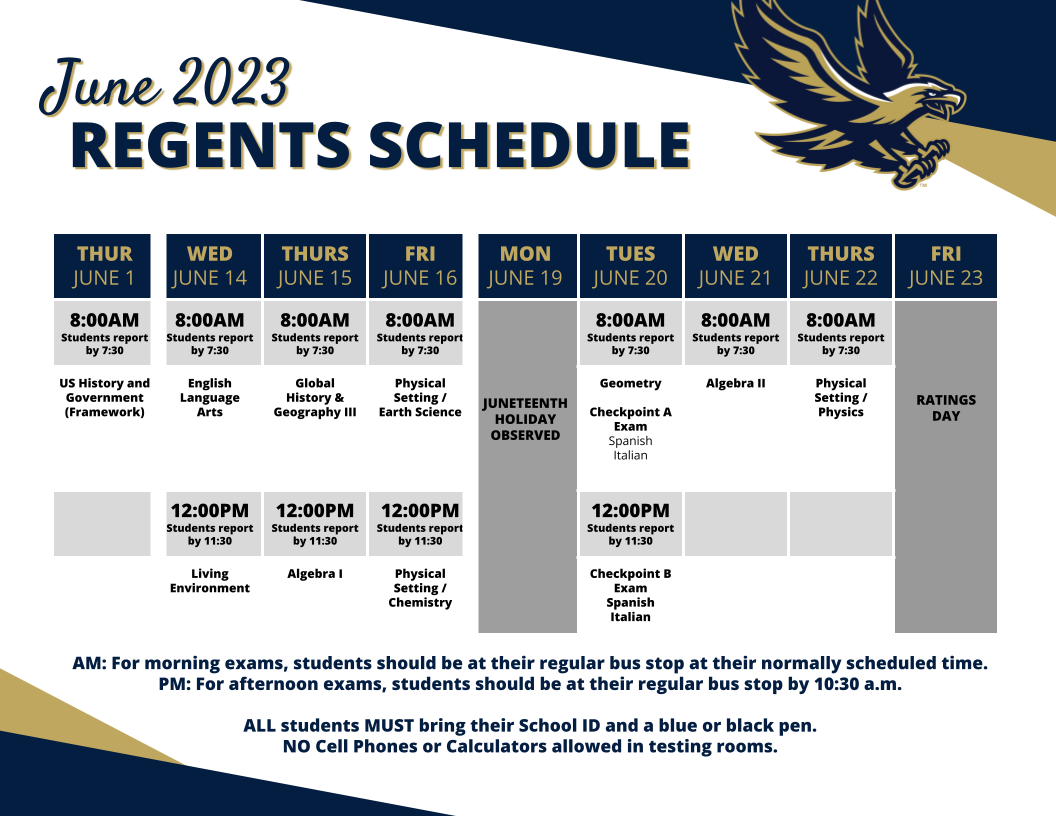 June 2023
REGENTS SCHEDULE

| THUR JUNE 1 | WED JUNE 14 | THURS JUNE 15 | FRI JUNE 16 | MON JUNE 19 | TUES JUNE 20 | WED JUNE 21 | THURS JUNE 22 | FRI JUNE 23 |
|---|---|---|---|---|---|---|---|---|
| 8:00AM Students report by 7:30 | 8:00AM Students report by 7:30 | 8:00AM Students report by 7:30 | 8:00AM Students report by 7:30 | JUNETEENTH HOLIDAY OBSERVED | 8:00AM Students report by 7:30 | 8:00AM Students report by 7:30 | 8:00AM Students report by 7:30 | RATINGS DAY |
| US History and Government (Framework) | English Language Arts | Global History & Geography III | Physical Setting / Earth Science | | Geometry Checkpoint A Exam Spanish Italian | Algebra II | Physical Setting / Physics | |
| | 12:00PM Students report by 11:30 | 12:00PM Students report by 11:30 | 12:00PM Students report by 11:30 | | 12:00PM Students report by 11:30 | | | |
| | Living Environment | Algebra I | Physical Setting / Chemistry | | Checkpoint B Exam Spanish Italian | | | |

AM: For morning exams, students should be at their regular bus stop at their normally scheduled time.
PM: For afternoon exams, students should be at their regular bus stop by 10:30 a.m.

ALL students MUST bring their School ID and a blue or black pen.
NO Cell Phones or Calculators allowed in testing rooms.